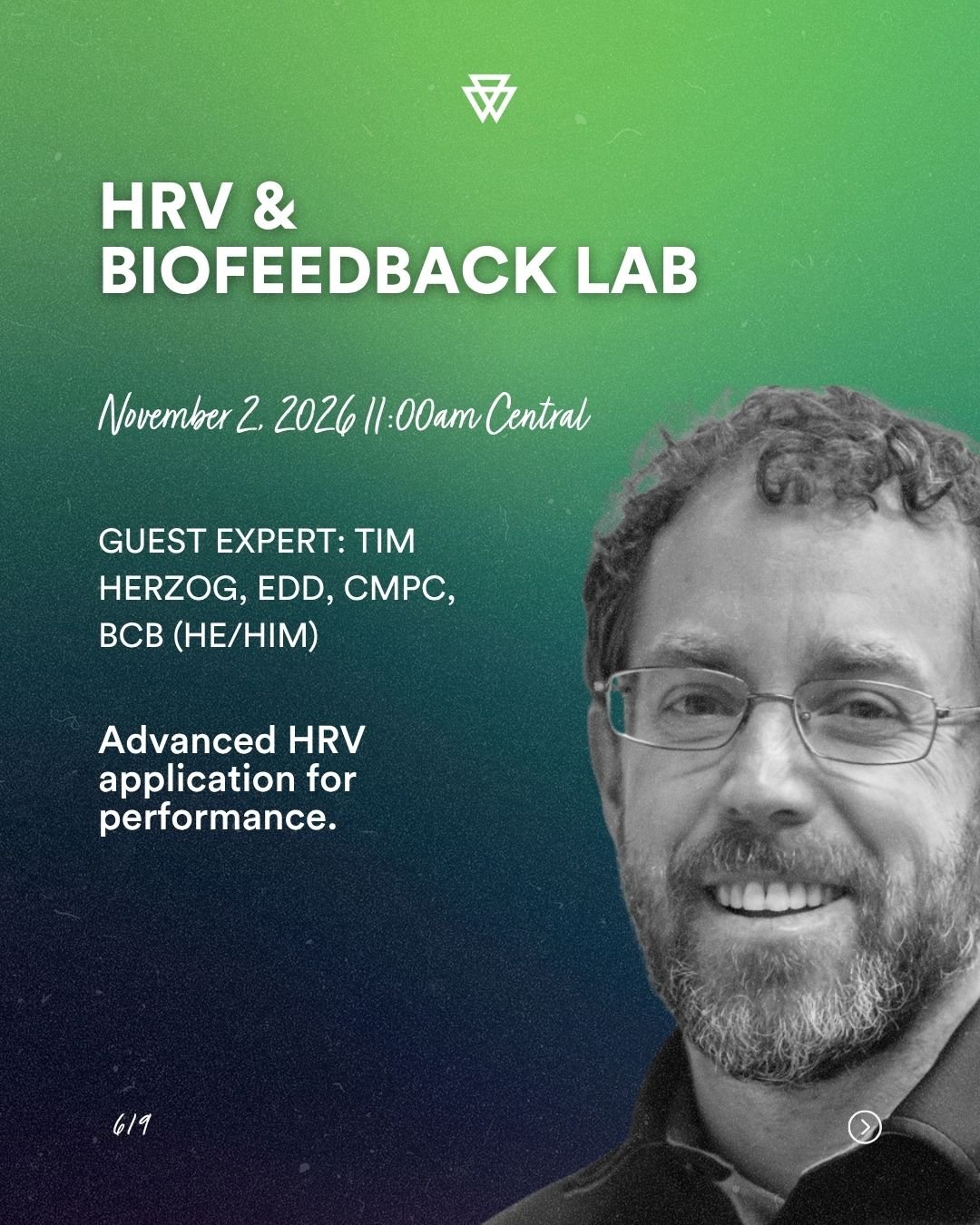 HRV & BIOFEEDBACK LAB

November 2, 2026 11:00am Central

GUEST EXPERT: TIM HERZOG, EDD, CMPC, BCB (HE/HIM)

Advanced HRV application for performance.

6/9